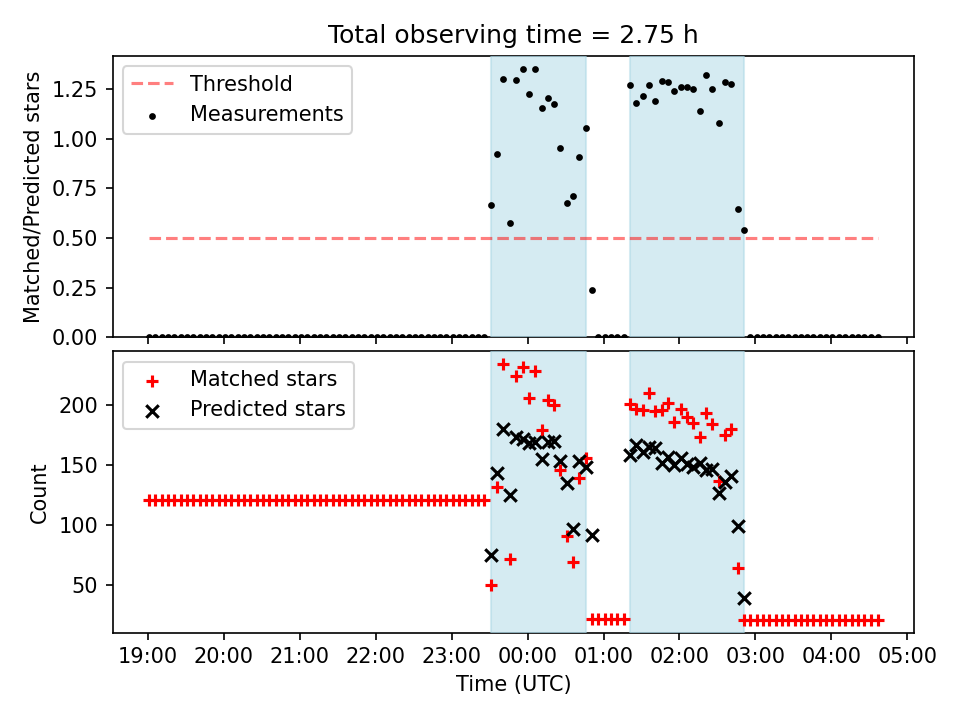 Total observing time = 2.75 h

Threshold
Measurements

Matched/Predicted stars

1.25
1.00
0.75
0.50
0.25
0.00

Matched stars
Predicted stars

Count

200
150
100
50

19:00 20:00 21:00 22:00 23:00 00:00 01:00 02:00 03:00 04:00 05:00
Time (UTC)